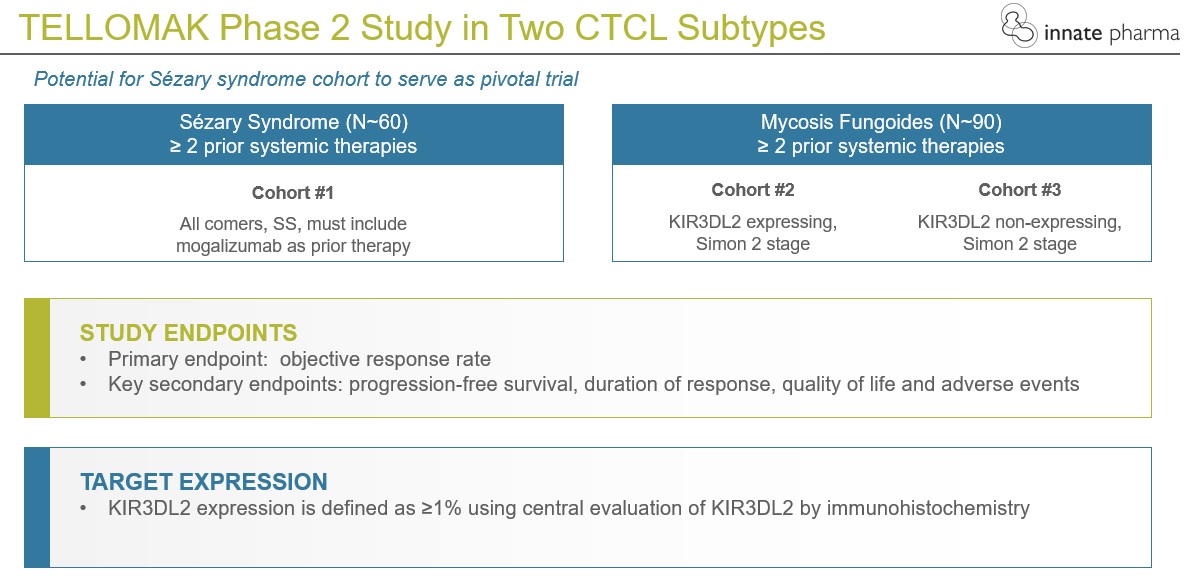 TELLOMAK Phase 2 Study in Two CTCL Subtypes

innate pharma

Potential for Sézary syndrome cohort to serve as pivotal trial

Sézary Syndrome (N~60)
≥ 2 prior systemic therapies

Cohort #1
All comers, SS, must include mogalizumab as prior therapy

Mycosis Fungoides (N~90)
≥ 2 prior systemic therapies

Cohort #2
KIR3DL2 expressing, Simon 2 stage

Cohort #3
KIR3DL2 non-expressing, Simon 2 stage

STUDY ENDPOINTS
• Primary endpoint: objective response rate
• Key secondary endpoints: progression-free survival, duration of response, quality of life and adverse events

TARGET EXPRESSION
• KIR3DL2 expression is defined as ≥1% using central evaluation of KIR3DL2 by immunohistochemistry